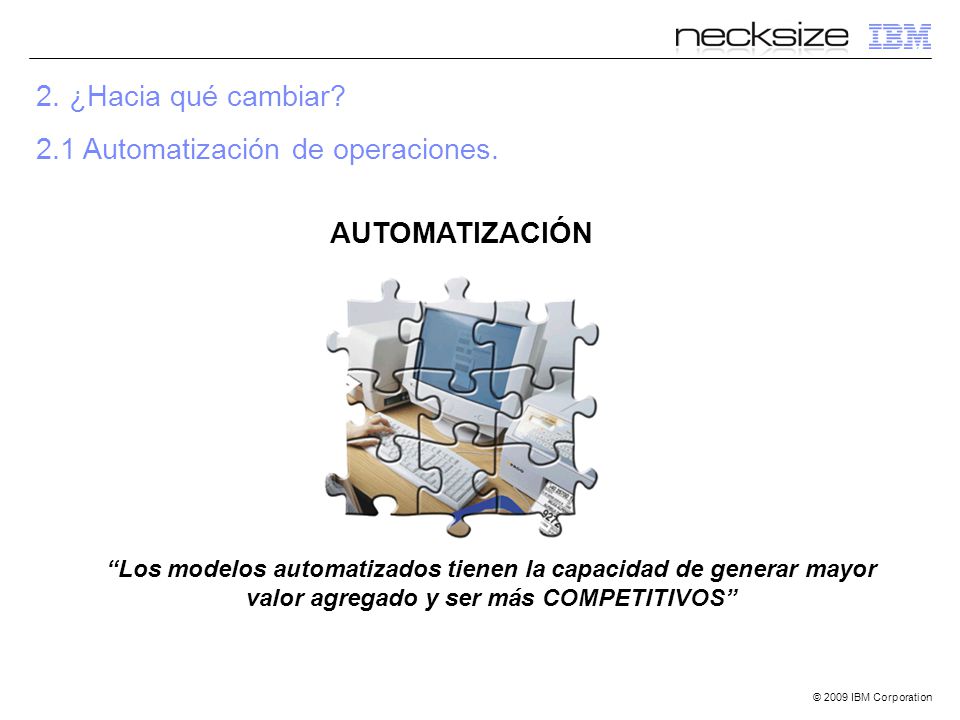 necksize IBM

2. ¿Hacia qué cambiar?

2.1 Automatización de operaciones.

AUTOMATIZACIÓN

“Los modelos automatizados tienen la capacidad de generar mayor valor agregado y ser más COMPETITIVOS”

© 2009 IBM Corporation